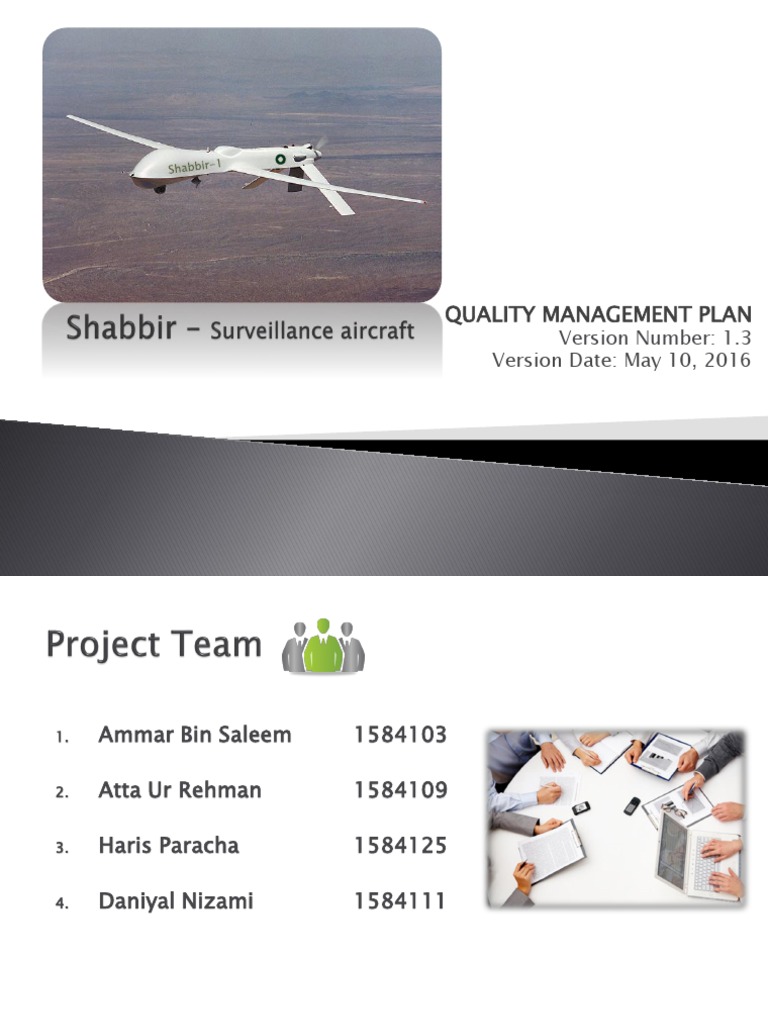 Shabbir-1

Shabbir – Surveillance aircraft

QUALITY MANAGEMENT PLAN
Version Number: 1.3
Version Date: May 10, 2016

Project Team

1. Ammar Bin Saleem 1584103
2. Atta Ur Rehman 1584109
3. Haris Paracha 1584125
4. Daniyal Nizami 1584111